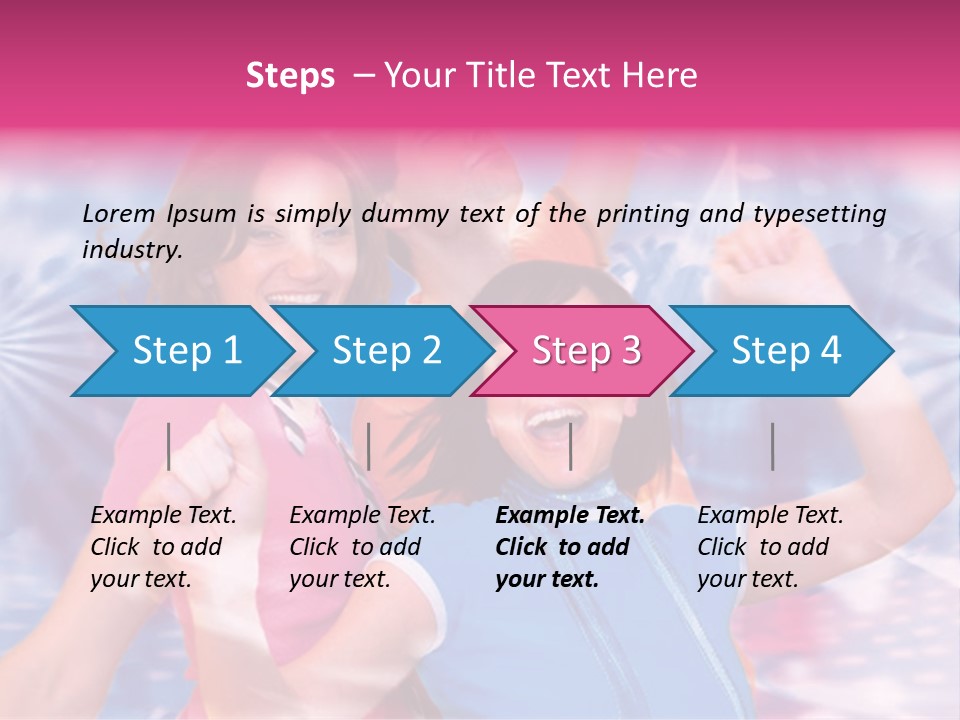 Steps – Your Title Text Here

Lorem Ipsum is simply dummy text of the printing and typesetting industry.

Step 1

Step 2

Step 3

Step 4

Example Text. Click to add your text.

Example Text. Click to add your text.

Example Text. Click to add your text.

Example Text. Click to add your text.